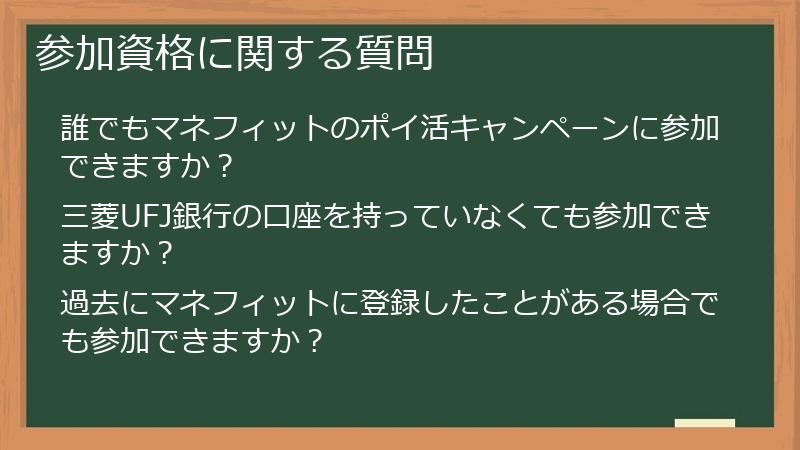 参加資格に関する質問

誰でもマネフィットのポイ活キャンペーンに参加できますか？

三菱UFJ銀行の口座を持っていなくても参加できますか？

過去にマネフィットに登録したことがある場合でも参加できますか？